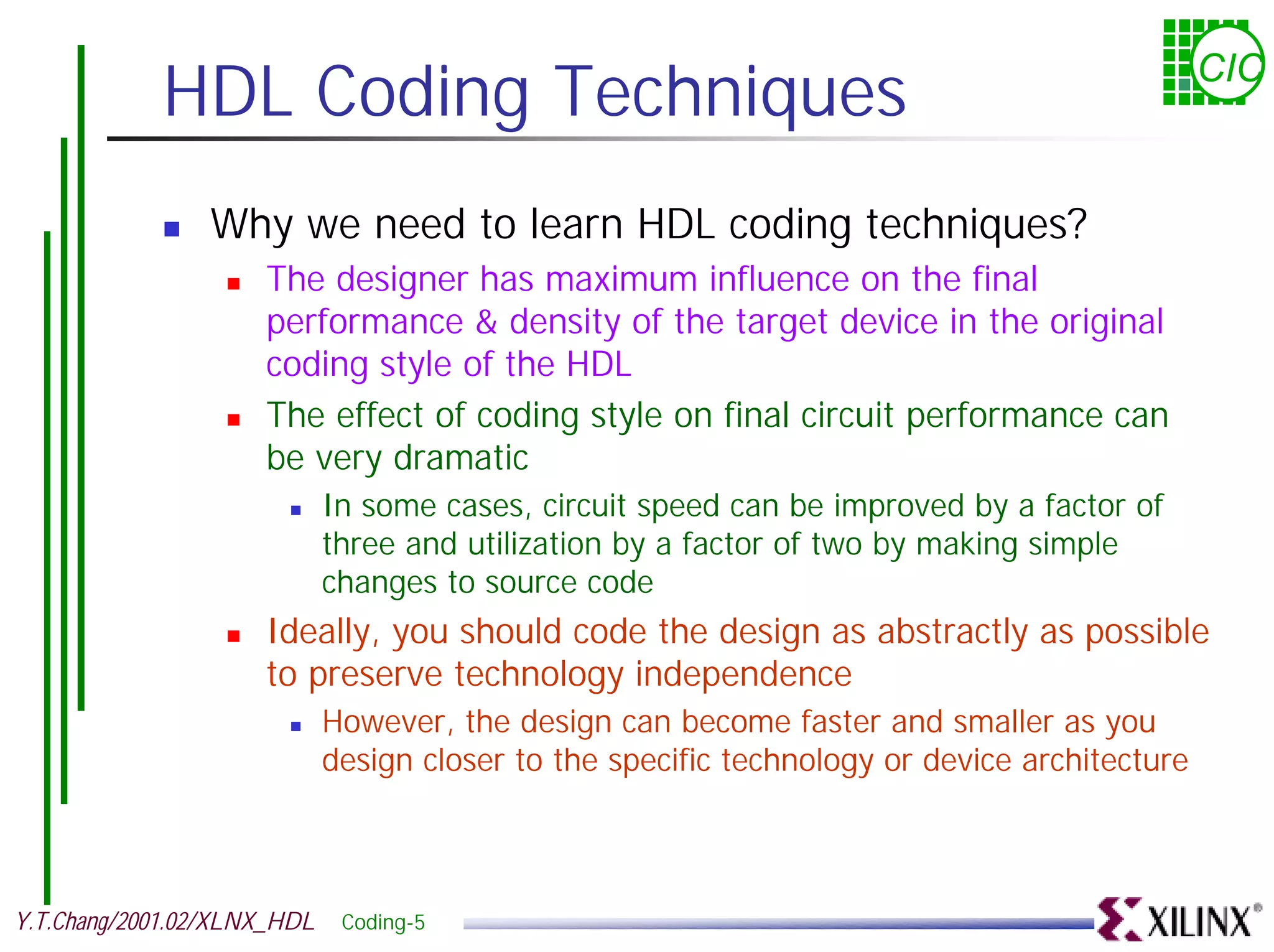 HDL Coding Techniques

CIC

Why we need to learn HDL coding techniques?

The designer has maximum influence on the final performance & density of the target device in the original coding style of the HDL

The effect of coding style on final circuit performance can be very dramatic

In some cases, circuit speed can be improved by a factor of three and utilization by a factor of two by making simple changes to source code

Ideally, you should code the design as abstractly as possible to preserve technology independence

However, the design can become faster and smaller as you design closer to the specific technology or device architecture

Y.T.Chang/2001.02/XLNX_HDL Coding-5

XILINX®